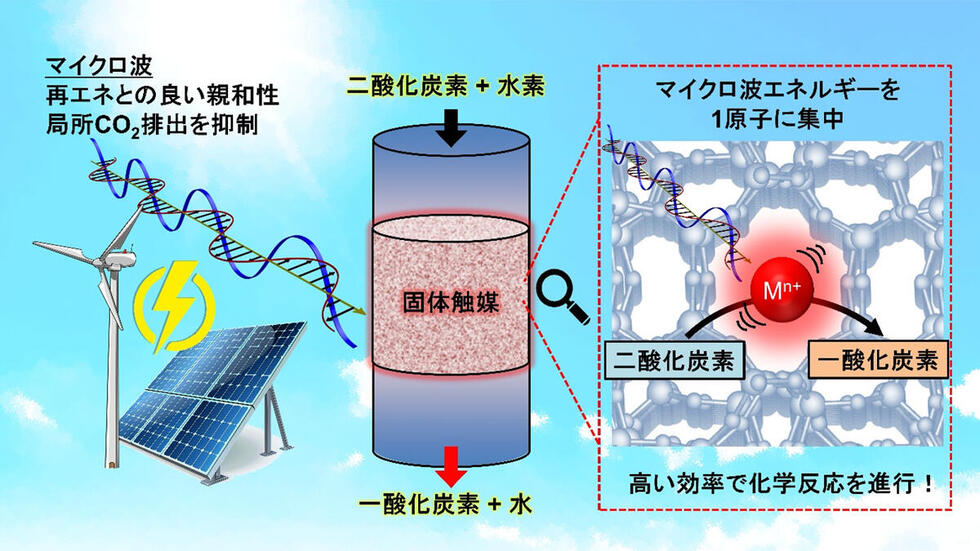 マイクロ波
再エネとの良い親和性
局所$CO_2$排出を抑制

二酸化炭素 + 水素

固体触媒

一酸化炭素 + 水

マイクロ波エネルギーを
1原子に集中

$M^{n+}$

二酸化炭素

一酸化炭素

高い効率で化学反応を進行！